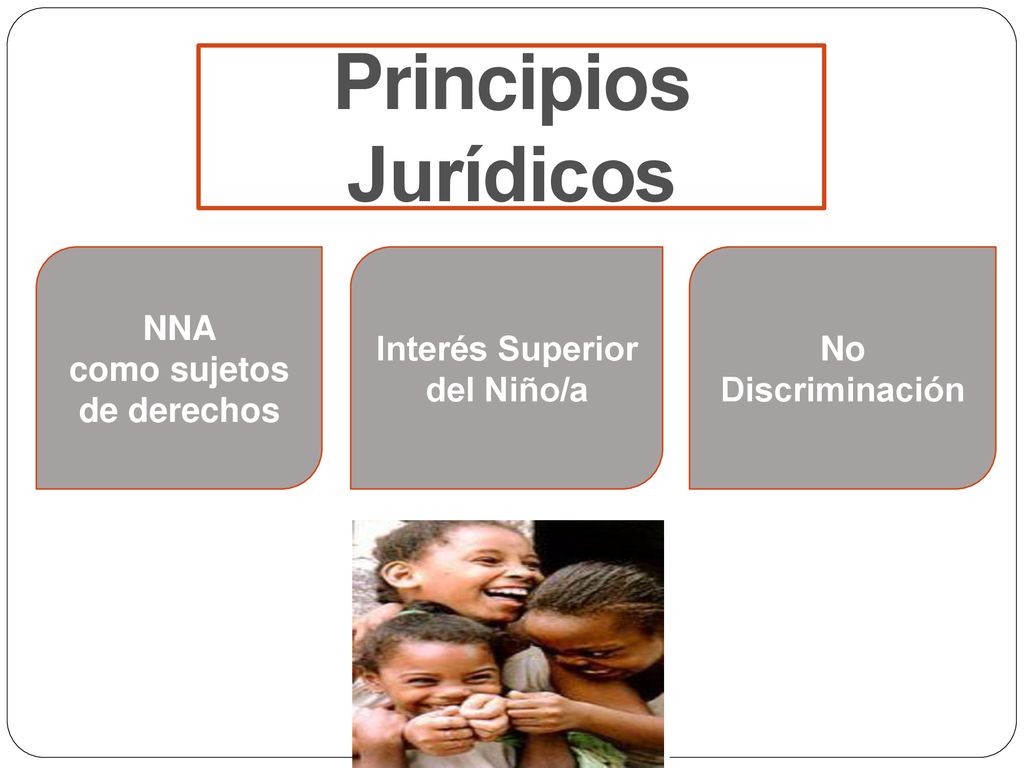 Principios Jurídicos

NNA
como sujetos
de derechos

Interés Superior
del Niño/a

No
Discriminación